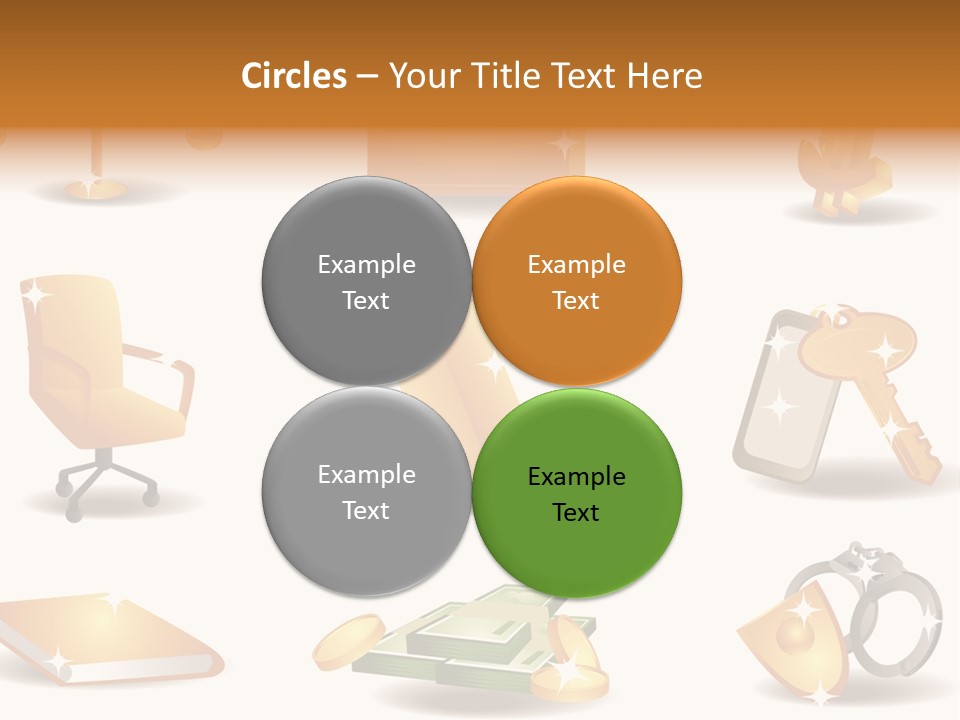 Circles – Your Title Text Here

Example Text

Example Text

Example Text

Example Text